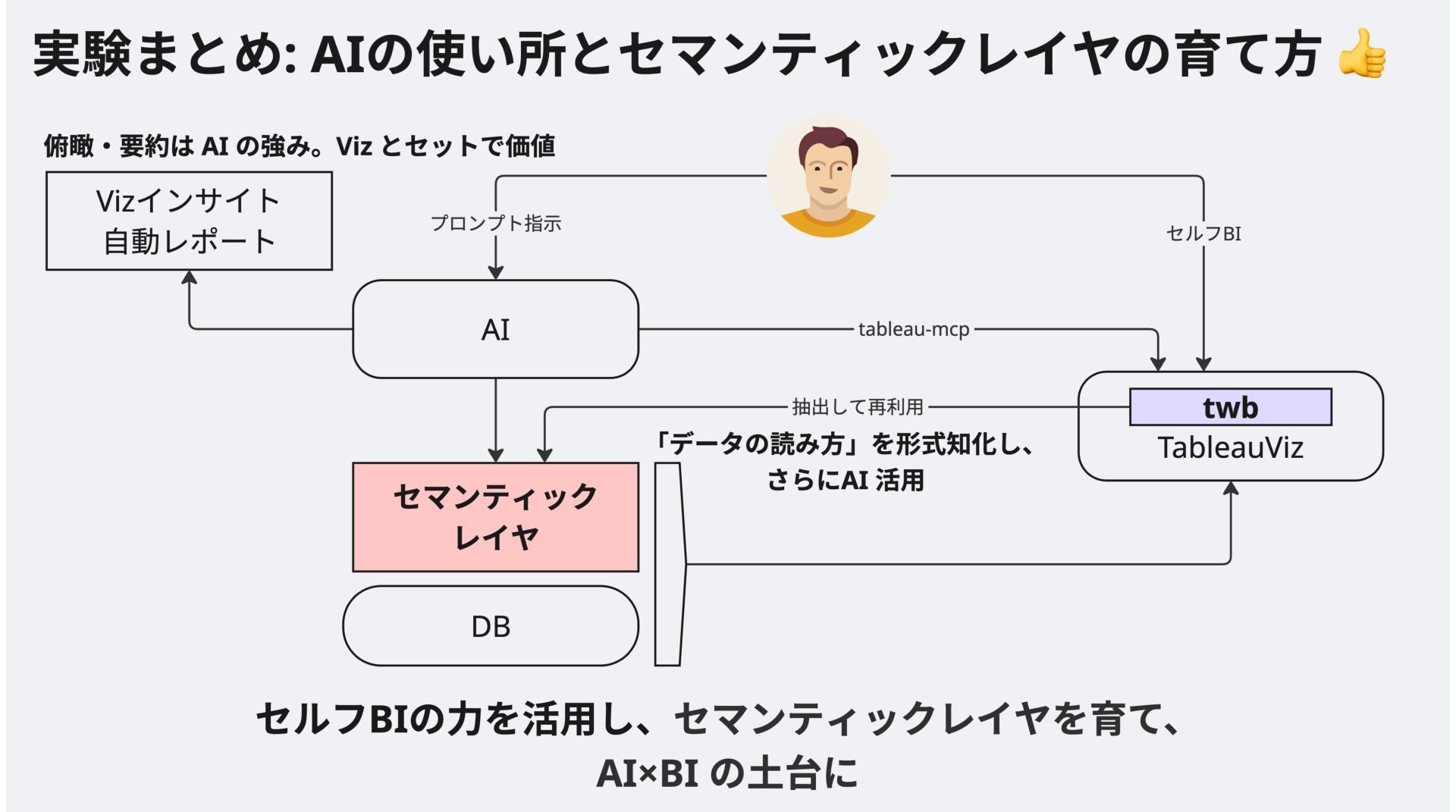 実験まとめ: AIの使い所とセマンティックレイヤの育て方 👍

俯瞰・要約は AI の強み。Viz とセットで価値

Vizインサイト
自動レポート

プロンプト指示

セルフBI

AI

tableau-mcp

抽出して再利用

twb
TableauViz

「データの読み方」を形式知化し、
さらにAI 活用

セマンティック
レイヤ

DB

セルフBIの力を活用し、セマンティックレイヤを育て、
AI×BI の土台に